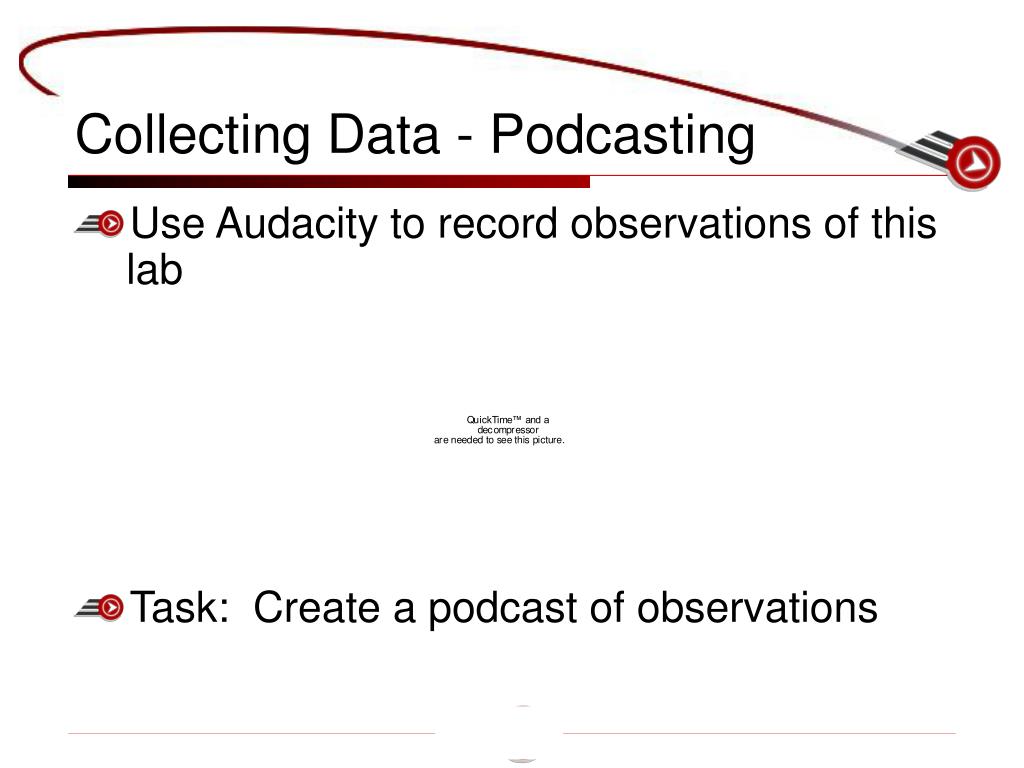 Collecting Data - Podcasting

Use Audacity to record observations of this lab

QuickTime™ and a decompressor are needed to see this picture.

Task: Create a podcast of observations